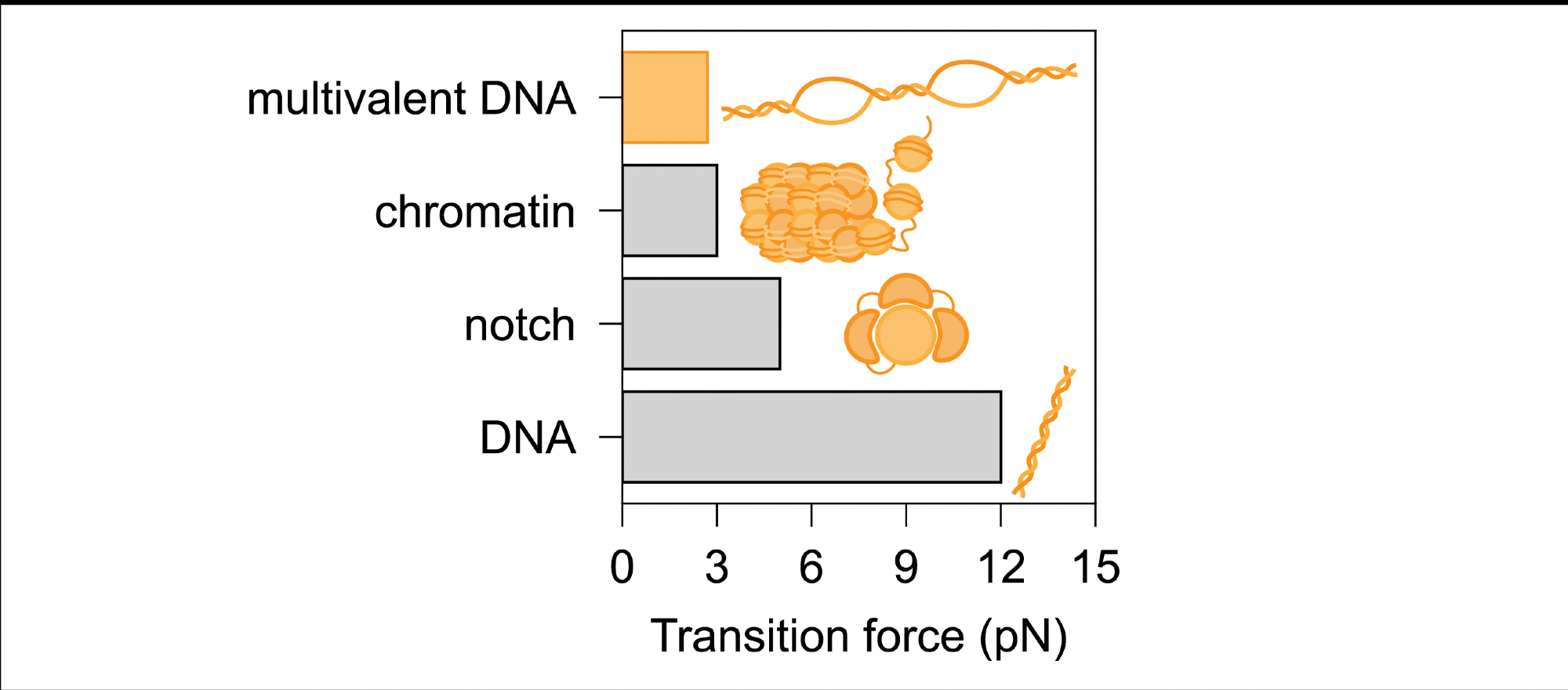 multivalent DNA

chromatin

notch

DNA

0 3 6 9 12 15

Transition force (pN)